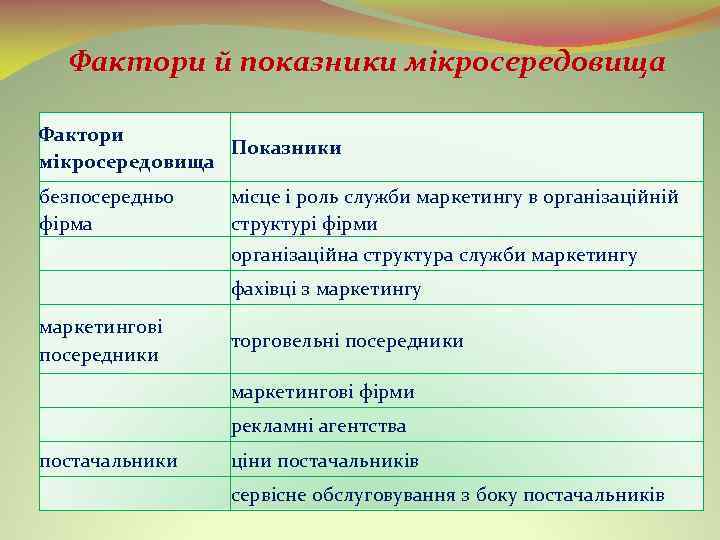 Фактори й показники мікросередовища

| Фактори мікросередовища | Показники |
|---|---|
| безпосередньо фірма | місце і роль служби маркетингу в організаційній структурі фірми |
| | організаційна структура служби маркетингу |
| | фахівці з маркетингу |
| маркетингові посередники | торговельні посередники |
| | маркетингові фірми |
| | рекламні агентства |
| постачальники | ціни постачальників |
| | сервісне обслуговування з боку постачальників |